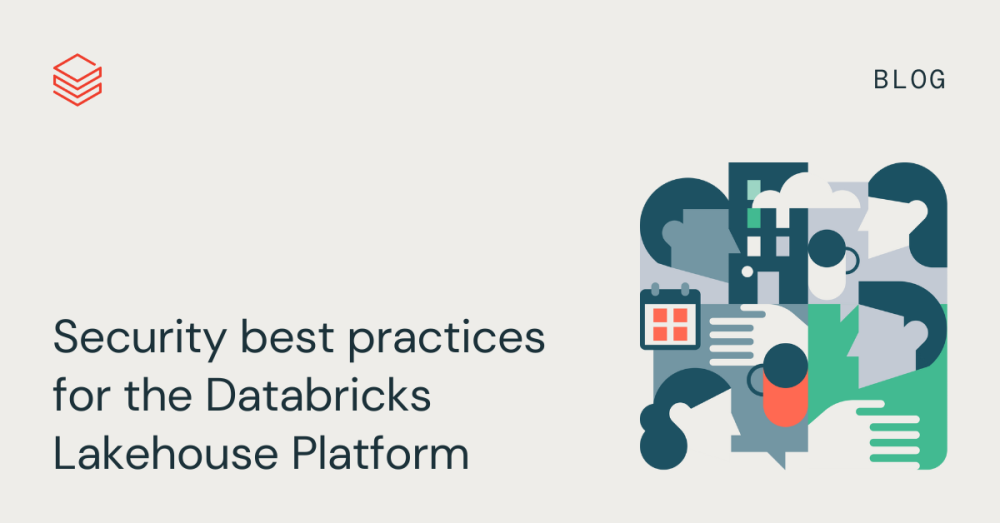 BLOG

Security best practices for the Databricks Lakehouse Platform